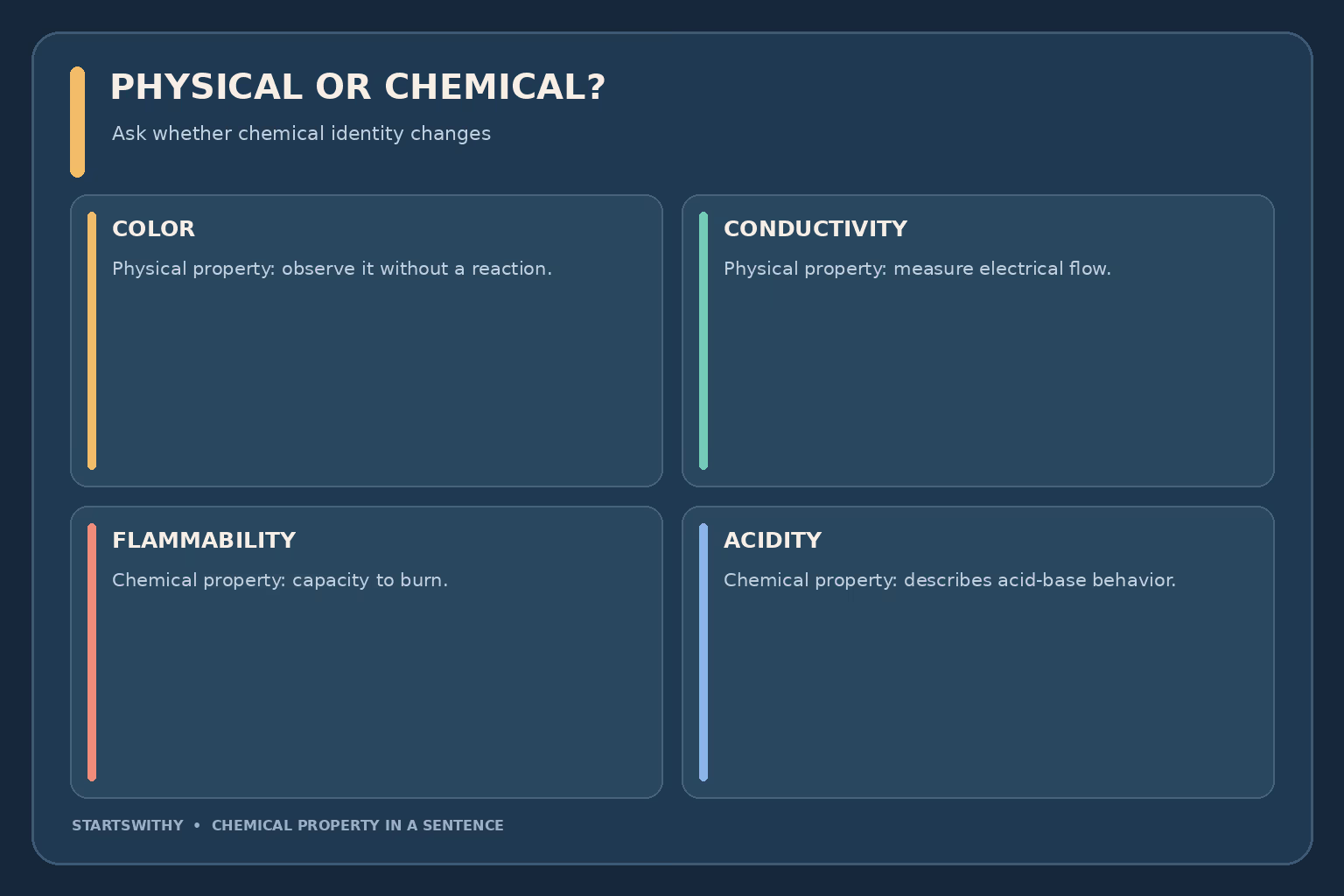 PHYSICAL OR CHEMICAL?

Ask whether chemical identity changes

COLOR

Physical property: observe it without a reaction.

CONDUCTIVITY

Physical property: measure electrical flow.

FLAMMABILITY

Chemical property: capacity to burn.

ACIDITY

Chemical property: describes acid-base behavior.

STARTSWITHY • CHEMICAL PROPERTY IN A SENTENCE